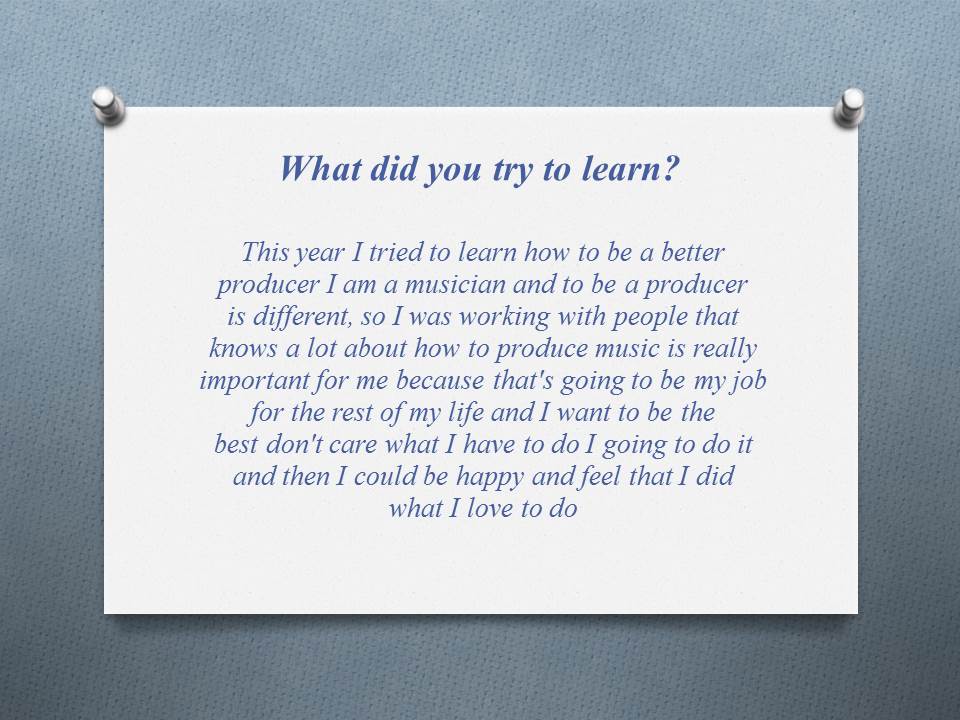 What did you try to learn?

This year I tried to learn how to be a better producer I am a musician and to be a producer is different, so I was working with people that knows a lot about how to produce music is really important for me because that's going to be my job for the rest of my life and I want to be the best don't care what I have to do I going to do it and then I could be happy and feel that I did what I love to do